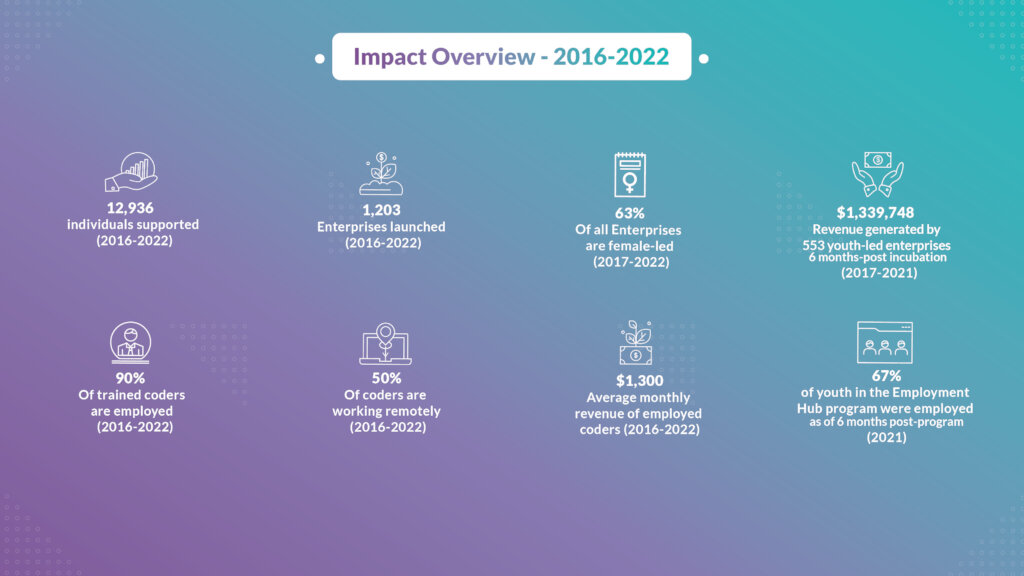 Impact Overview - 2016-2022

12,936
individuals supported
(2016-2022)

1,203
Enterprises launched
(2016-2022)

63%
Of all Enterprises are female-led
(2017-2022)

$1,339,748
Revenue generated by 553 youth-led enterprises 6 months-post incubation
(2017-2021)

90%
Of trained coders are employed
(2016-2022)

50%
Of coders are working remotely
(2016-2022)

$1,300
Average monthly revenue of employed coders (2016-2022)

67%
of youth in the Employment Hub program were employed as of 6 months post-program
(2021)